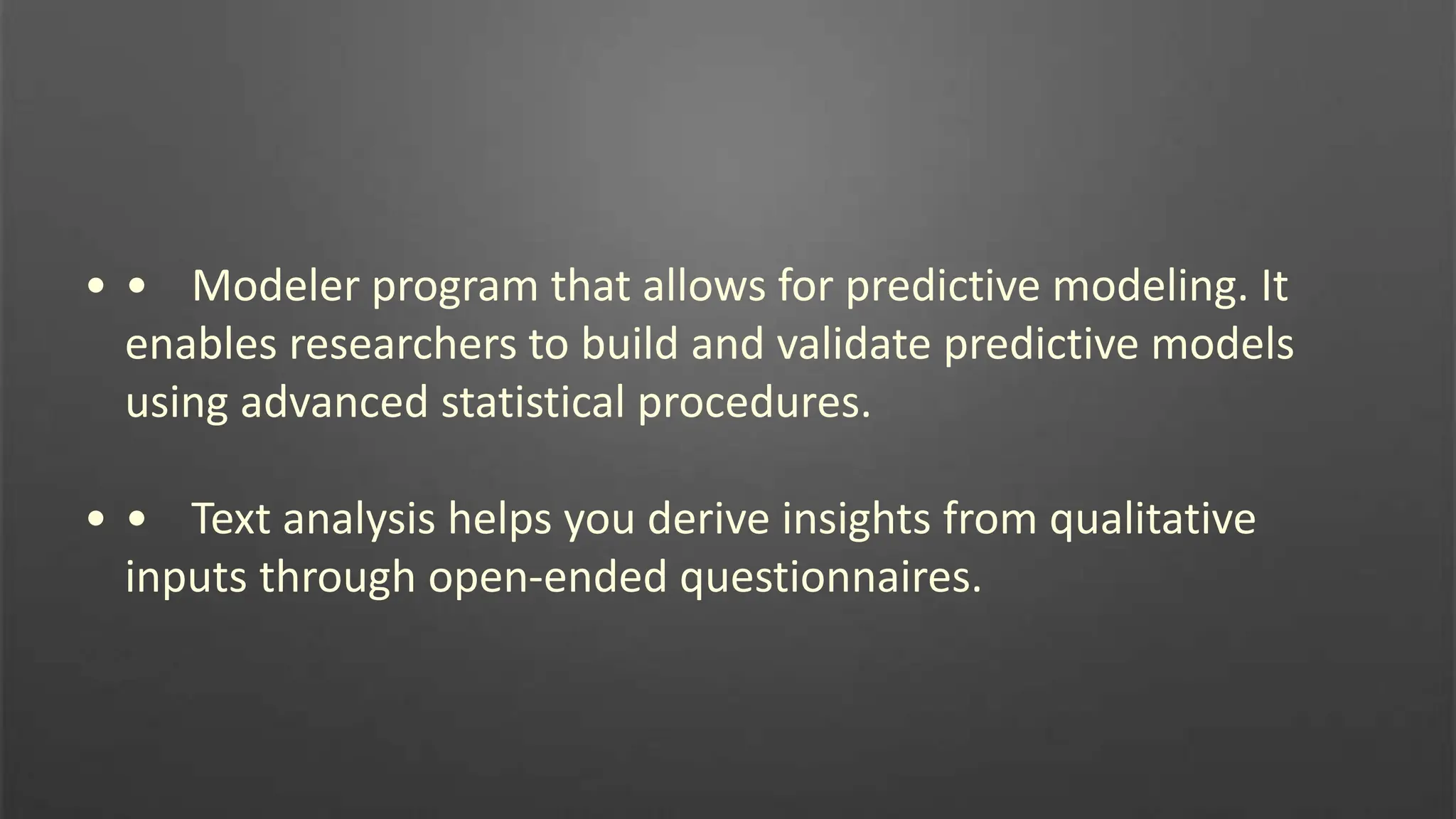 • • Modeler program that allows for predictive modeling. It enables researchers to build and validate predictive models using advanced statistical procedures.

• • Text analysis helps you derive insights from qualitative inputs through open-ended questionnaires.